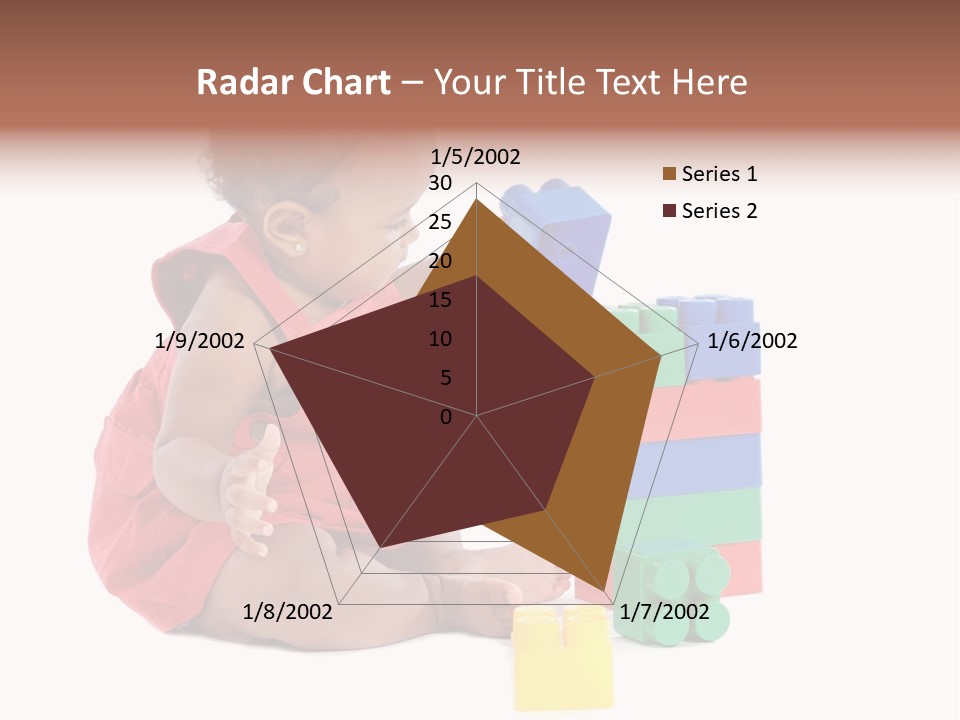 Radar Chart – Your Title Text Here

1/5/2002
30
25
20
15
10
5
0
1/6/2002
1/7/2002
1/8/2002
1/9/2002

Series 1
Series 2